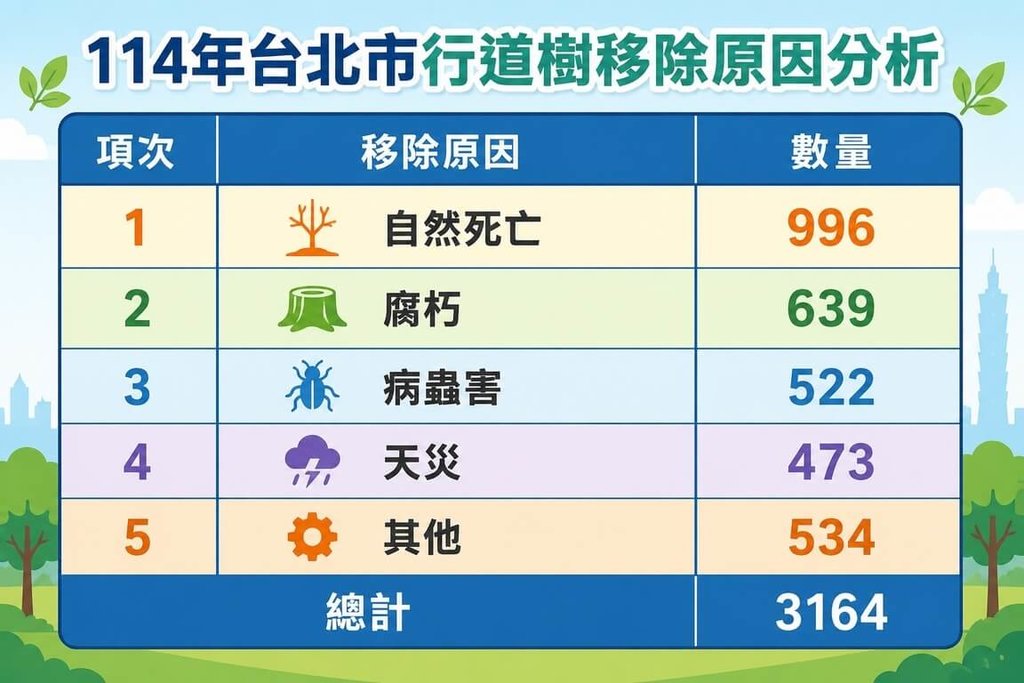 114年台北市行道樹移除原因分析

| 項次 | 移除原因 | 數量 |
|---|---|---|
| 1 | 自然死亡 | 996 |
| 2 | 腐朽 | 639 |
| 3 | 病蟲害 | 522 |
| 4 | 天災 | 473 |
| 5 | 其他 | 534 |
| 總計 | | 3164 |